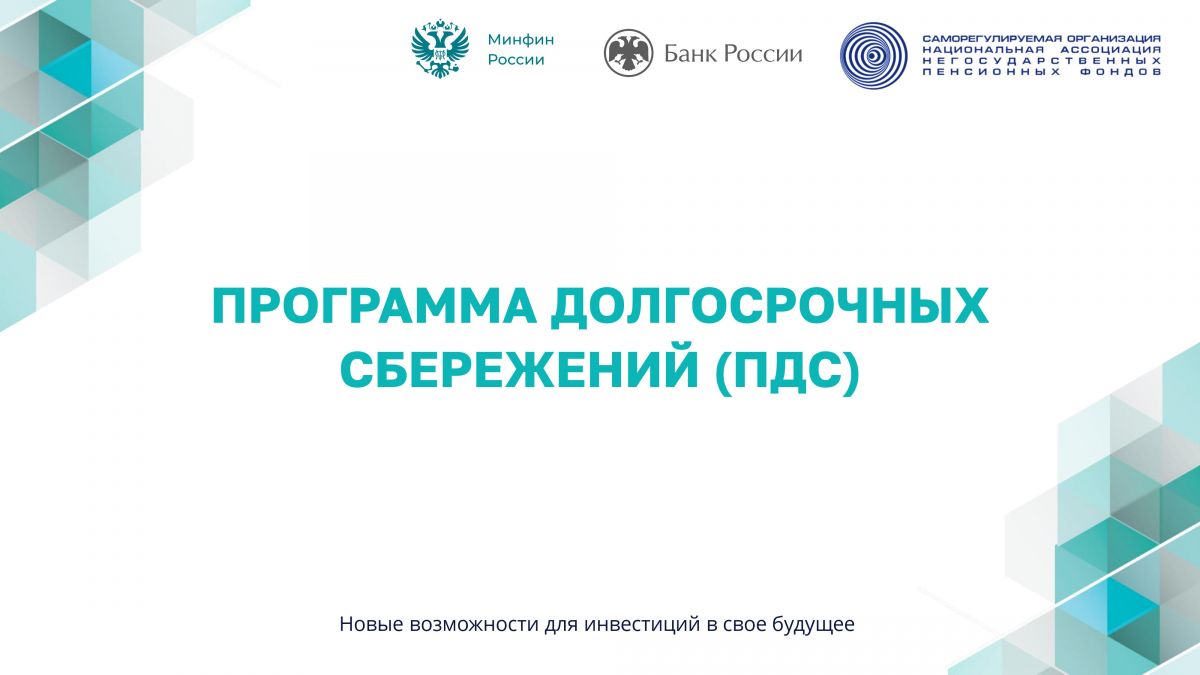 Минфин России

Банк России

САМОРЕГУЛИРУЕМАЯ ОРГАНИЗАЦИЯ НАЦИОНАЛЬНАЯ АССОЦИАЦИЯ НЕГОСУДАРСТВЕННЫХ ПЕНСИОННЫХ ФОНДОВ

ПРОГРАММА ДОЛГОСРОЧНЫХ СБЕРЕЖЕНИЙ (ПДС)

Новые возможности для инвестиций в свое будущее